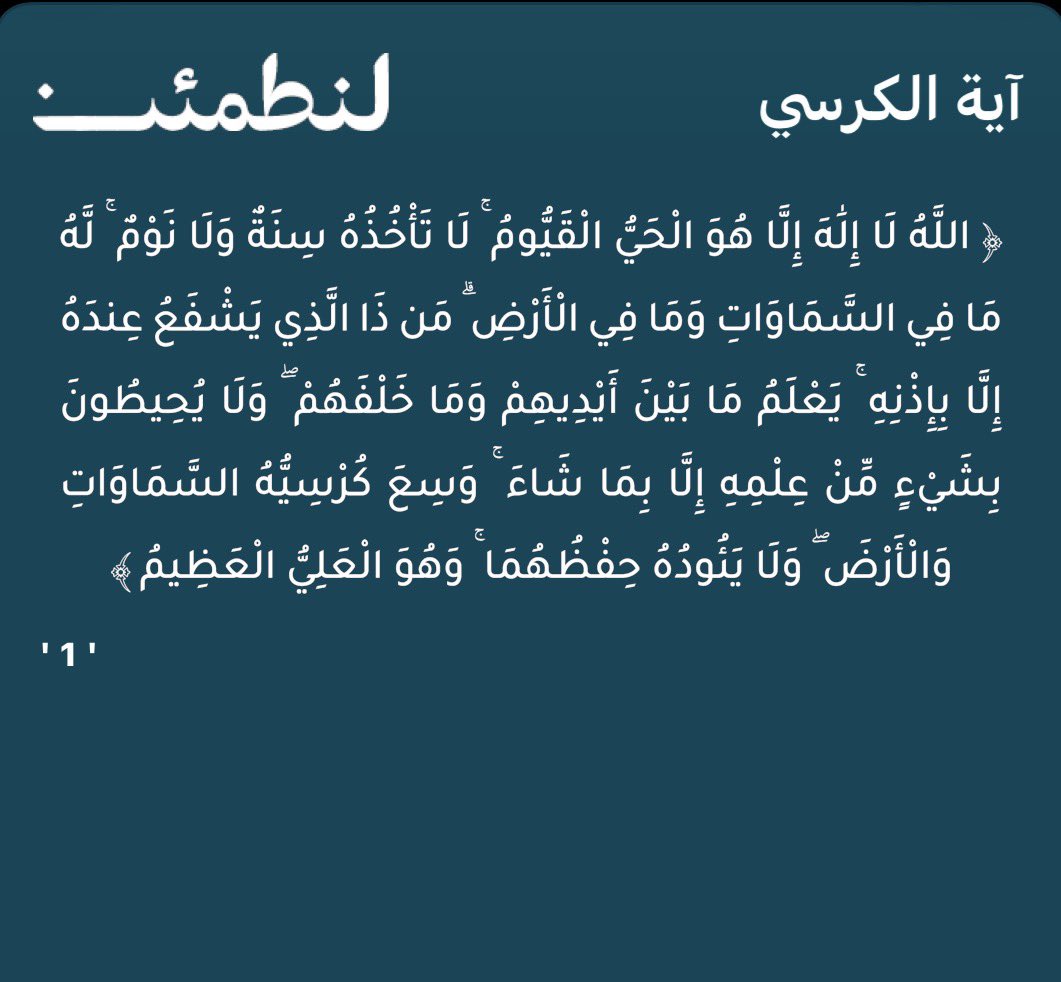 آية الكرسي

لنطمئن

﴿ اللَّهُ لَا إِلَٰهَ إِلَّا هُوَ الْحَيُّ الْقَيُّومُ ۚ لَا تَأْخُذُهُ سِنَةٌ وَلَا نَوْمٌ ۚ لَّهُ مَا فِي السَّمَاوَاتِ وَمَا فِي الْأَرْضِ ۗ مَن ذَا الَّذِي يَشْفَعُ عِندَهُ إِلَّا بِإِذْنِهِ ۚ يَعْلَمُ مَا بَيْنَ أَيْدِيهِمْ وَمَا خَلْفَهُمْ ۖ وَلَا يُحِيطُونَ بِشَيْءٍ مِّنْ عِلْمِهِ إِلَّا بِمَا شَاءَ ۚ وَسِعَ كُرْسِيُّهُ السَّمَاوَاتِ وَالْأَرْضَ ۖ وَلَا يَئُودُهُ حِفْظُهُمَا ۚ وَهُوَ الْعَلِيُّ الْعَظِيمُ ﴾

'1'